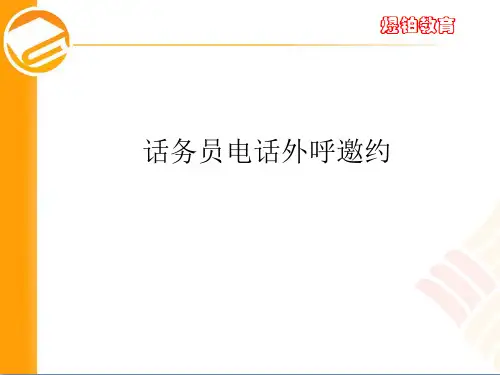 煜铂教育

话务员电话外呼邀约